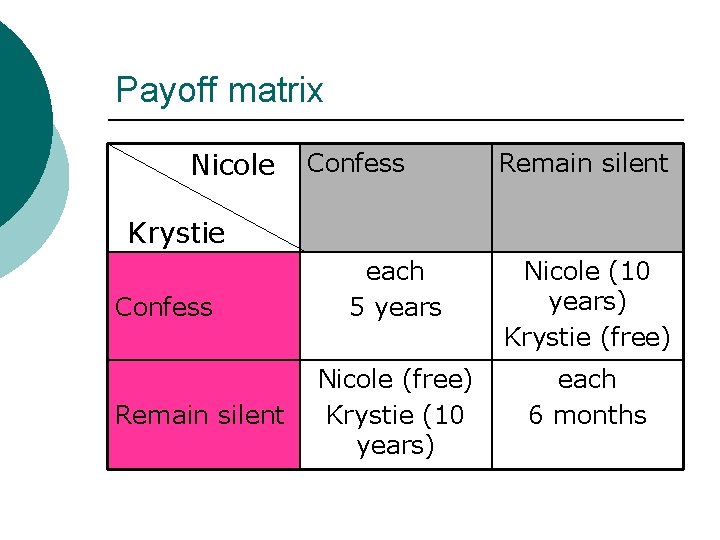 Payoff matrix

| Nicole / Krystie | Confess | Remain silent |
|---|---|---|
| Confess | each 5 years | Nicole (10 years) Krystie (free) |
| Remain silent | Nicole (free) Krystie (10 years) | each 6 months |